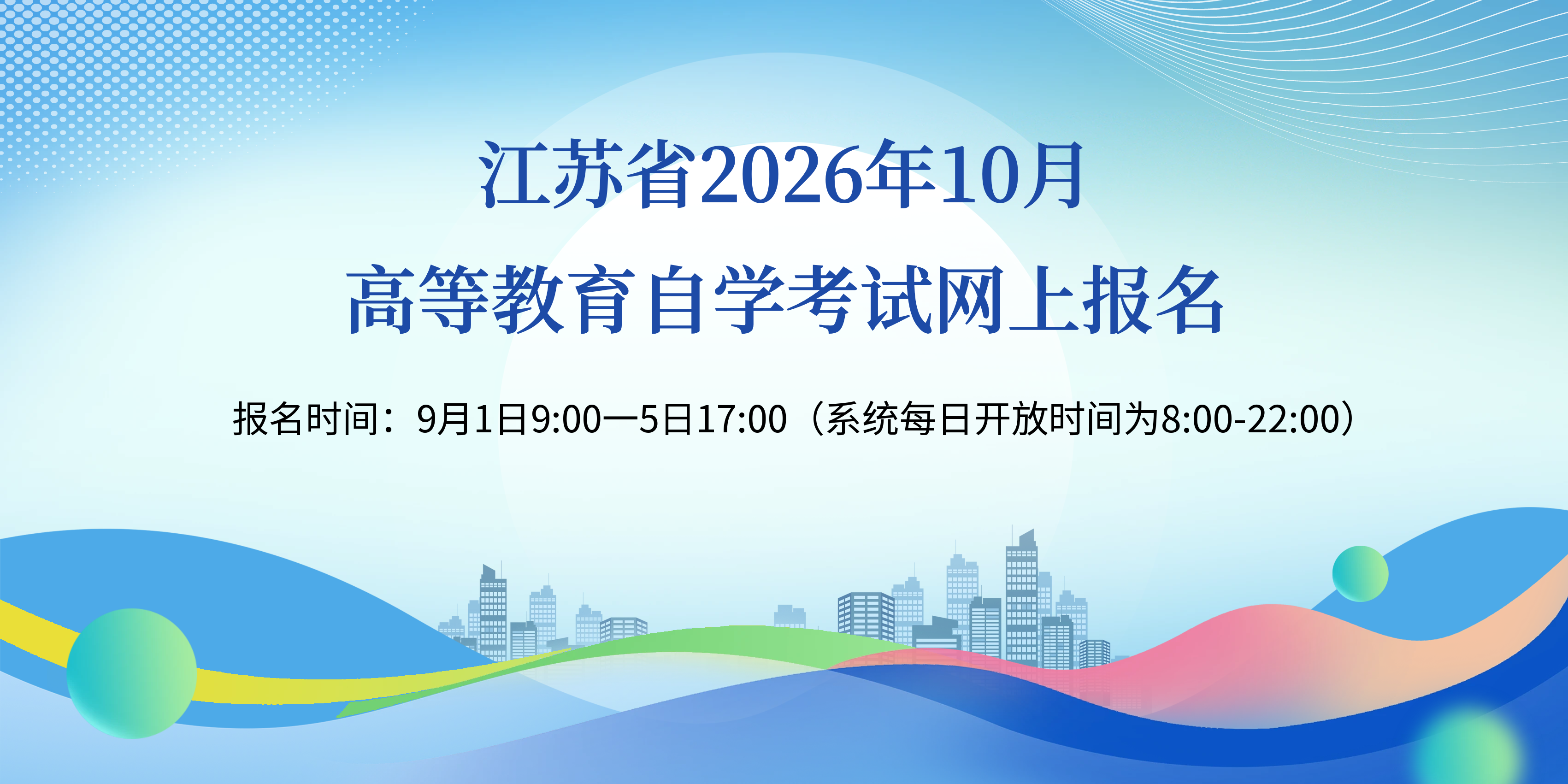 江苏省2026年10月
高等教育自学考试网上报名

报名时间：9月1日9:00—5日17:00（系统每日开放时间为8:00-22:00）